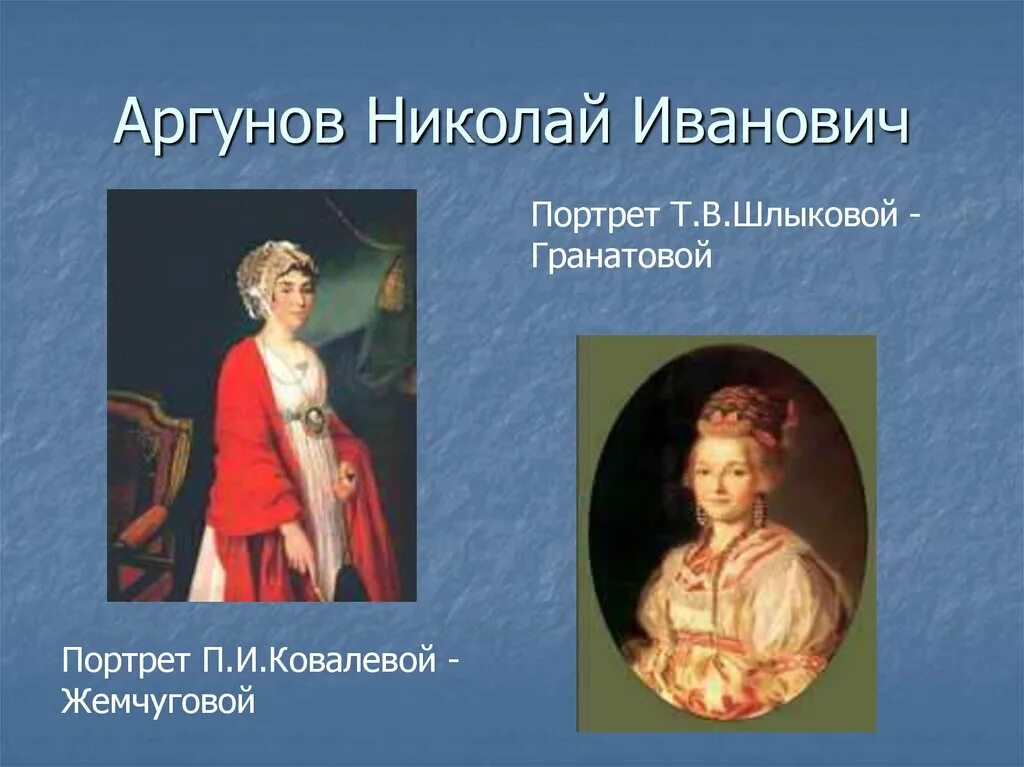 Аргунов Николай Иванович

Портрет Т.В.Шлыковой - Гранатовой

Портрет П.И.Ковалевой - Жемчуговой